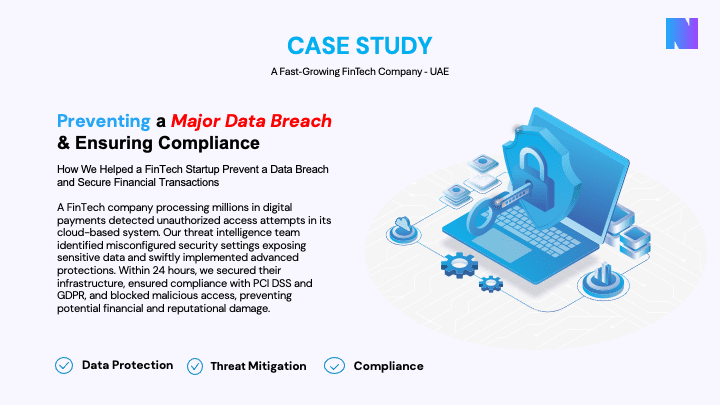 CASE STUDY

A Fast-Growing FinTech Company - UAE

Preventing a Major Data Breach & Ensuring Compliance

How We Helped a FinTech Startup Prevent a Data Breach and Secure Financial Transactions

A FinTech company processing millions in digital payments detected unauthorized access attempts in its cloud-based system. Our threat intelligence team identified misconfigured security settings exposing sensitive data and swiftly implemented advanced protections. Within 24 hours, we secured their infrastructure, ensured compliance with PCI DSS and GDPR, and blocked malicious access, preventing potential financial and reputational damage.

Data Protection

Threat Mitigation

Compliance